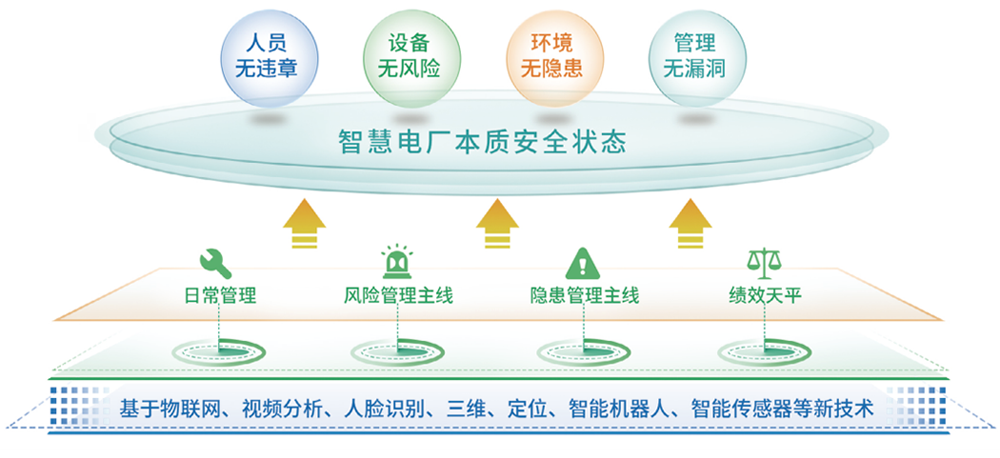 人员
无违章

设备
无风险

环境
无隐患

管理
无漏洞

智慧电厂本质安全状态

日常管理

风险管理主线

隐患管理主线

绩效天平

基于物联网、视频分析、人脸识别、三维、定位、智能机器人、智能传感器等新技术